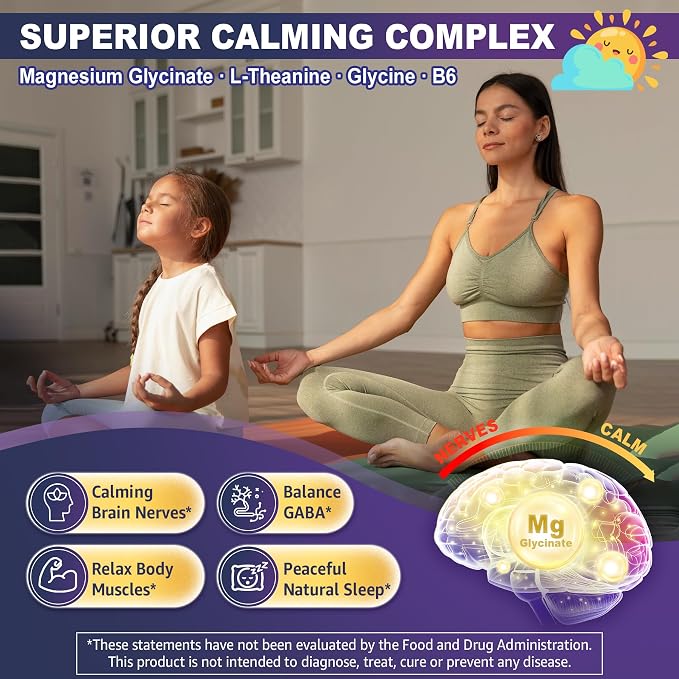 SUPERIOR CALMING COMPLEX

Magnesium Glycinate · L-Theanine · Glycine · B6

NERVES

CALM

Mg
Glycinate

Calming Brain Nerves*

Balance GABA*

Relax Body Muscles*

Peaceful Natural Sleep*

*These statements have not been evaluated by the Food and Drug Administration. This product is not intended to diagnose, treat, cure or prevent any disease.